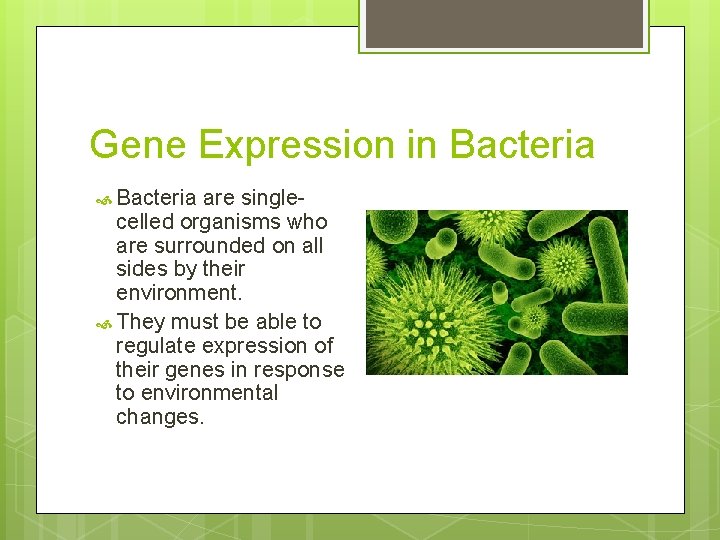 Gene Expression in Bacteria

Bacteria are single-celled organisms who are surrounded on all sides by their environment.

They must be able to regulate expression of their genes in response to environmental changes.